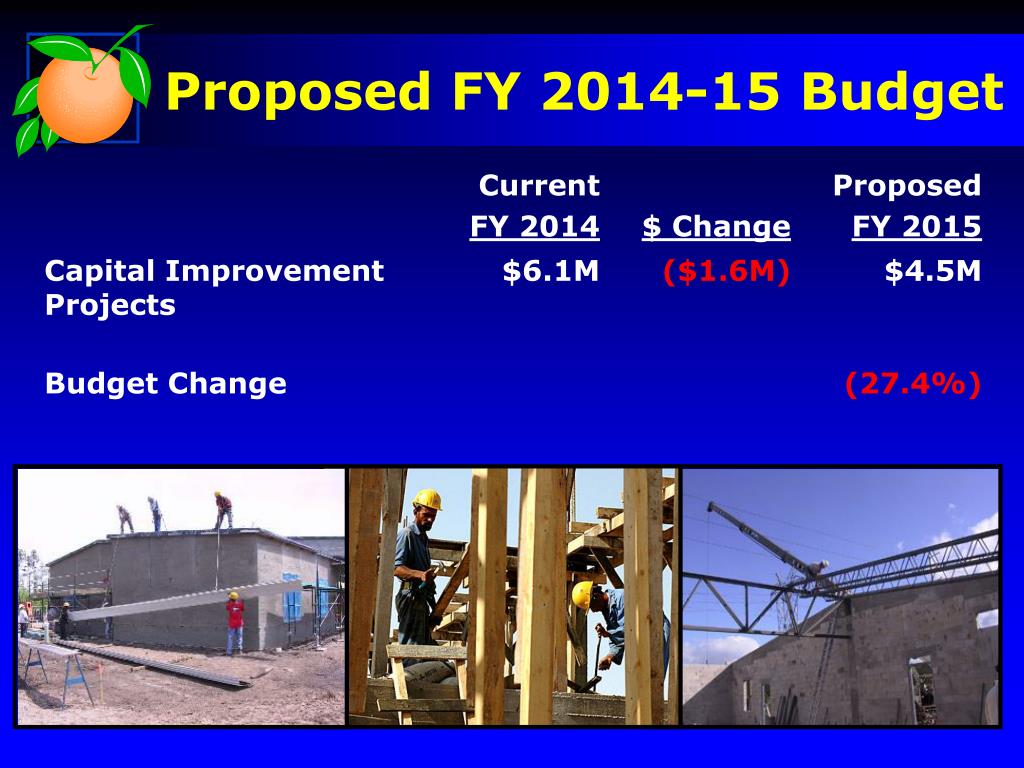 Proposed FY 2014-15 Budget

| | Current FY 2014 | \$ Change | Proposed FY 2015 |
|---|---|---|---|
| Capital Improvement Projects | \$6.1M | (\$1.6M) | \$4.5M |
| Budget Change | | | (27.4%) |